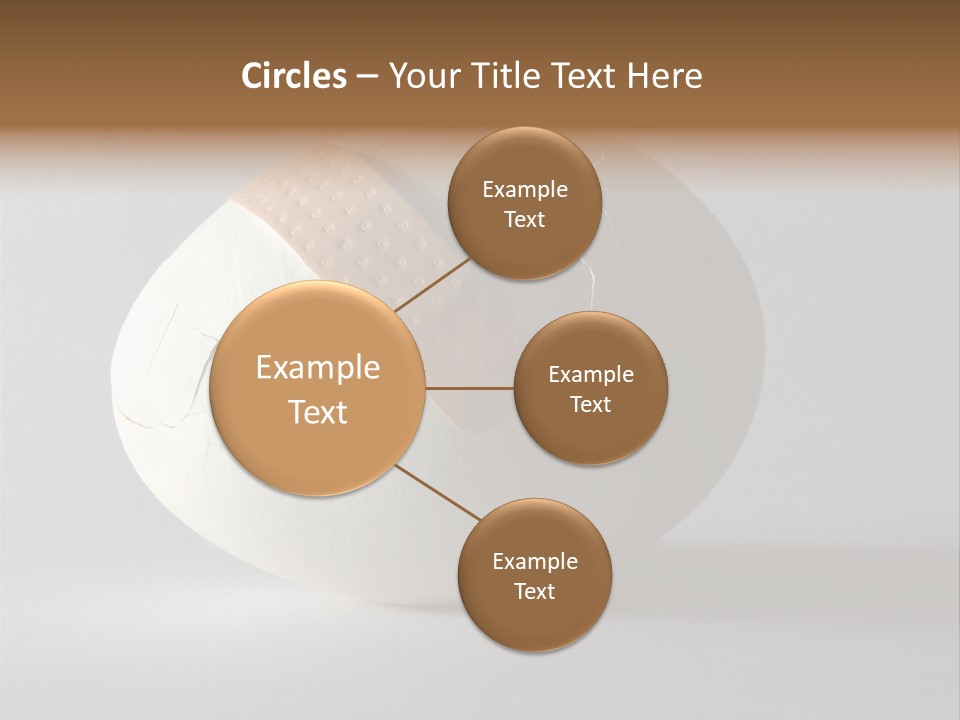 Circles – Your Title Text Here

Example Text

Example Text

Example Text

Example Text